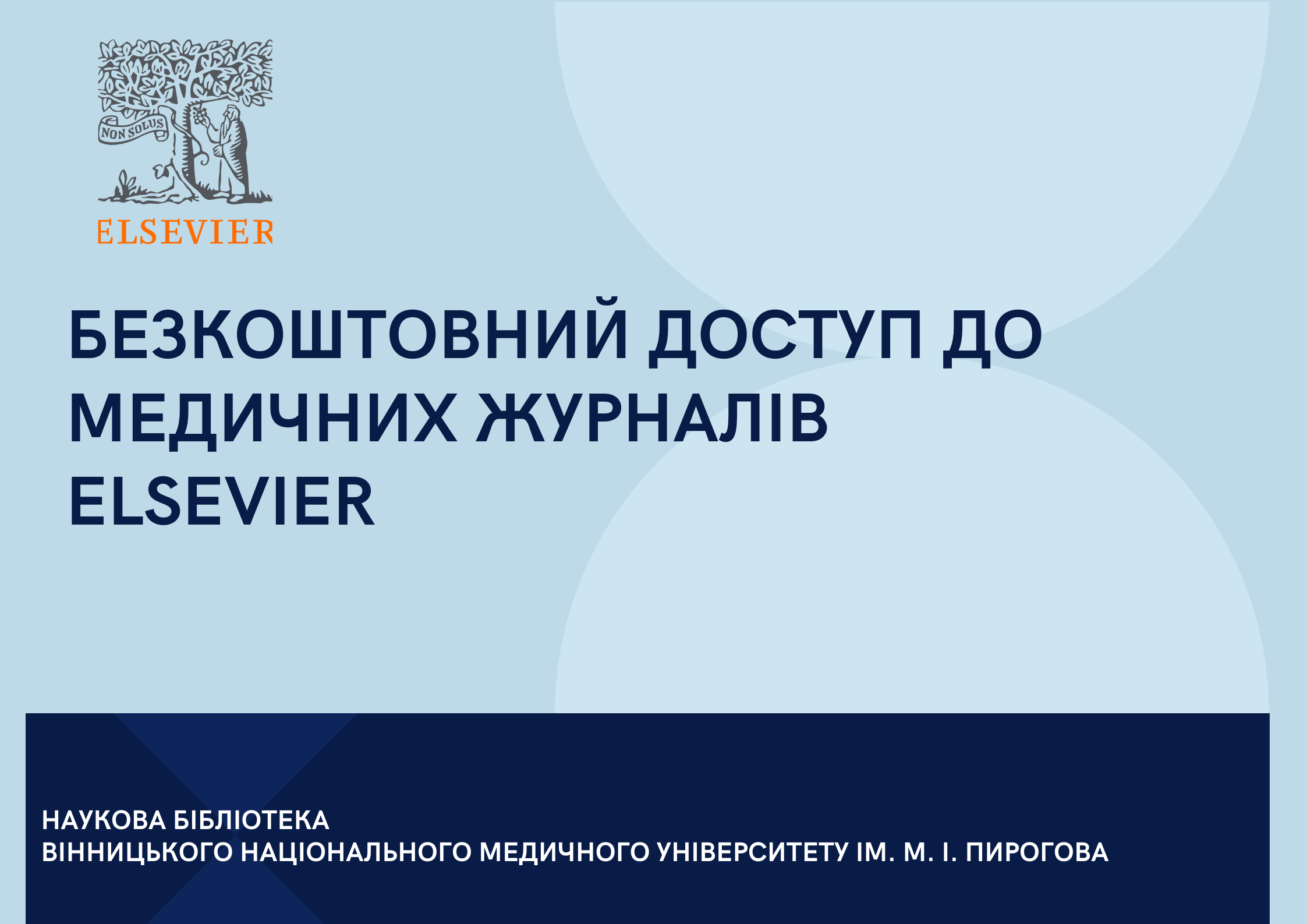 NON SOLUS

ELSEVIER

БЕЗКОШТОВНИЙ ДОСТУП ДО МЕДИЧНИХ ЖУРНАЛІВ ELSEVIER

НАУКОВА БІБЛІОТЕКА
ВІННИЦЬКОГО НАЦІОНАЛЬНОГО МЕДИЧНОГО УНІВЕРСИТЕТУ ІМ. М. І. ПИРОГОВА